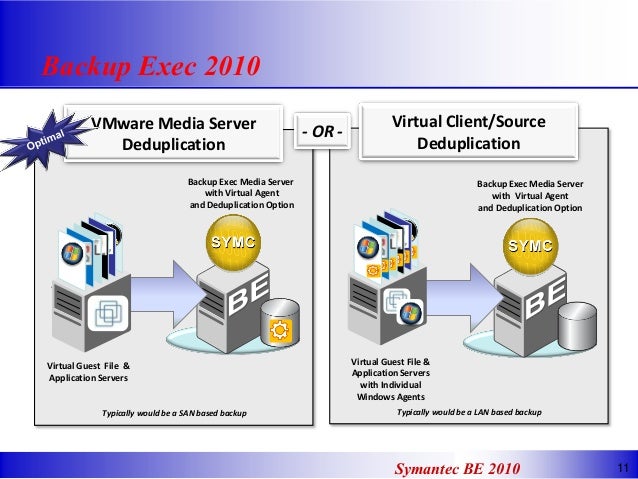 Backup Exec 2010

Optimal

VMware Media Server Deduplication

- OR -

Virtual Client/Source Deduplication

Backup Exec Media Server with Virtual Agent and Deduplication Option

SYMC

BE

Virtual Guest File & Application Servers

Typically would be a SAN based backup

Backup Exec Media Server with Virtual Agent and Deduplication Option

SYMC

BE

Virtual Guest File & Application Servers with Individual Windows Agents

Typically would be a LAN based backup

Symantec BE 2010

11